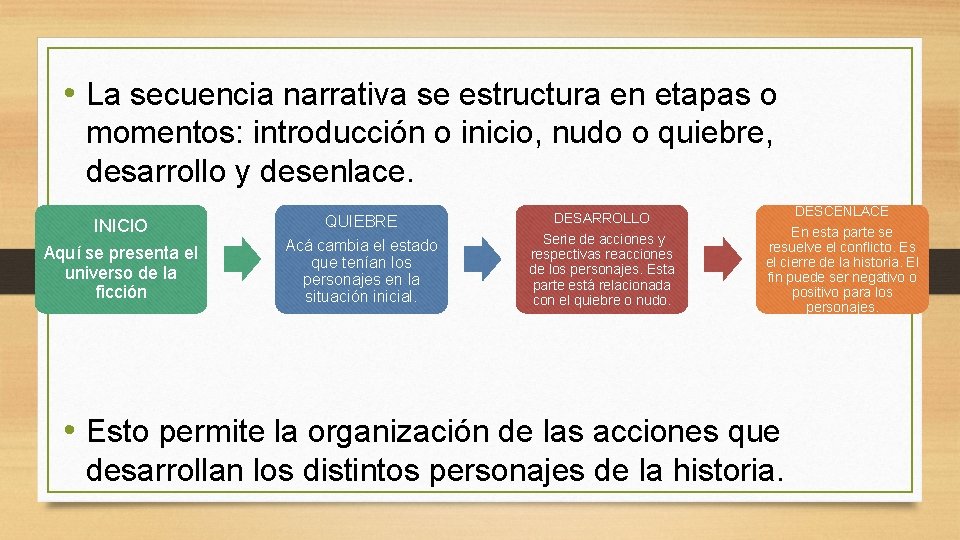 • La secuencia narrativa se estructura en etapas o momentos: introducción o inicio, nudo o quiebre, desarrollo y desenlace.

INICIO
Aquí se presenta el universo de la ficción

QUIEBRE
Acá cambia el estado que tenían los personajes en la situación inicial.

DESARROLLO
Serie de acciones y respectivas reacciones de los personajes. Esta parte está relacionada con el quiebre o nudo.

DESCENLACE
En esta parte se resuelve el conflicto. Es el cierre de la historia. El fin puede ser negativo o positivo para los personajes.

• Esto permite la organización de las acciones que desarrollan los distintos personajes de la historia.